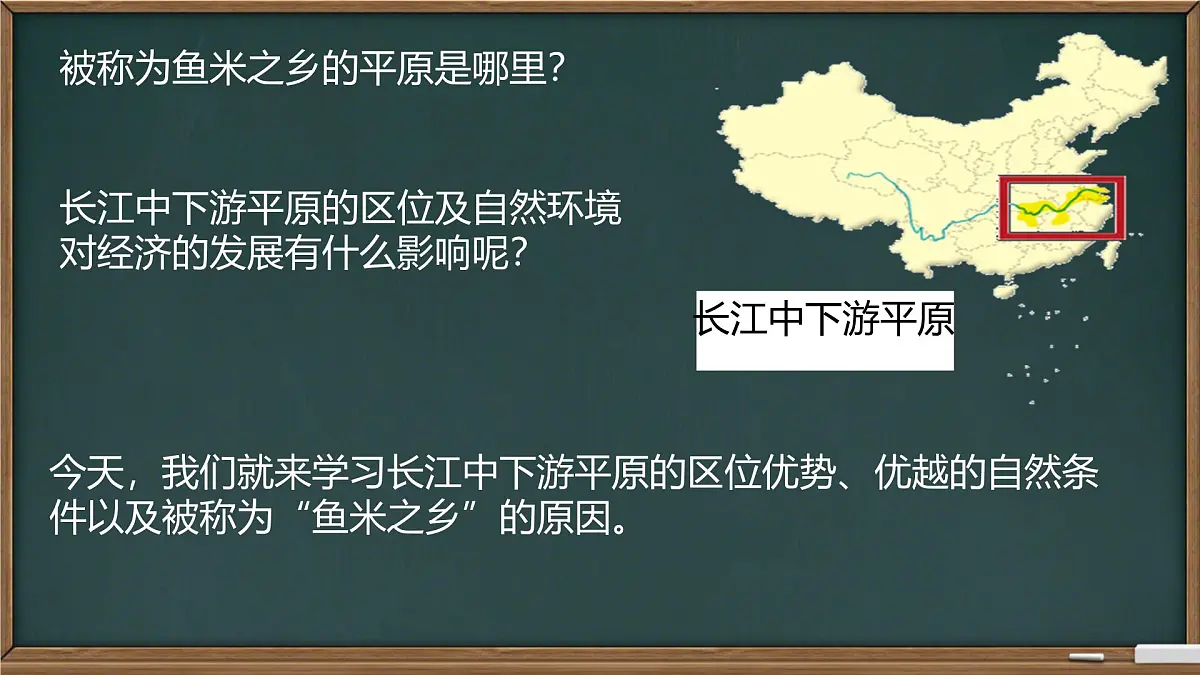 被称为鱼米之乡的平原是哪里？

长江中下游平原的区位及自然环境对经济的发展有什么影响呢？

长江中下游平原

今天，我们就来学习长江中下游平原的区位优势、优越的自然条件以及被称为“鱼米之乡”的原因。